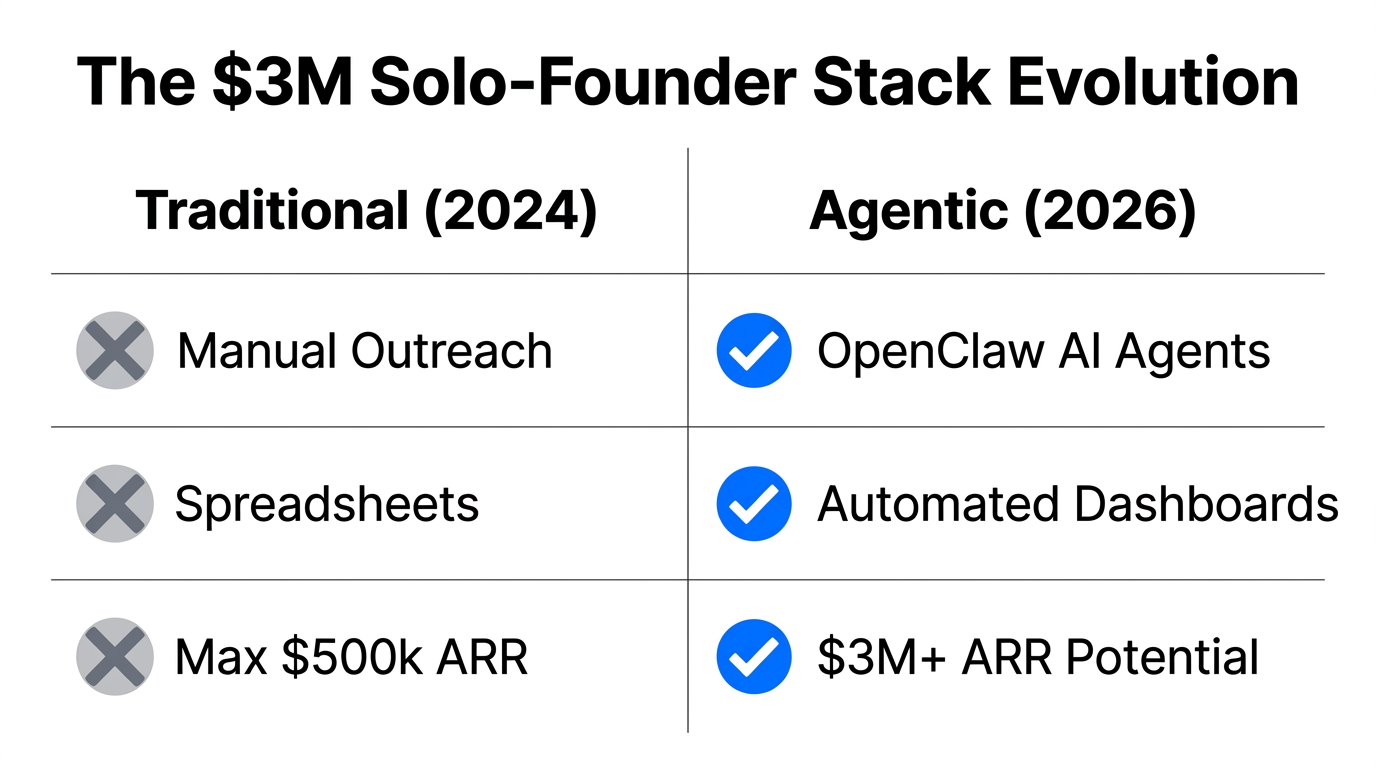 The \$3M Solo-Founder Stack Evolution

| Traditional (2024) | Agentic (2026) |
|---|---|
| Manual Outreach | OpenClaw AI Agents |
| Spreadsheets | Automated Dashboards |
| Max \$500k ARR | \$3M+ ARR Potential |